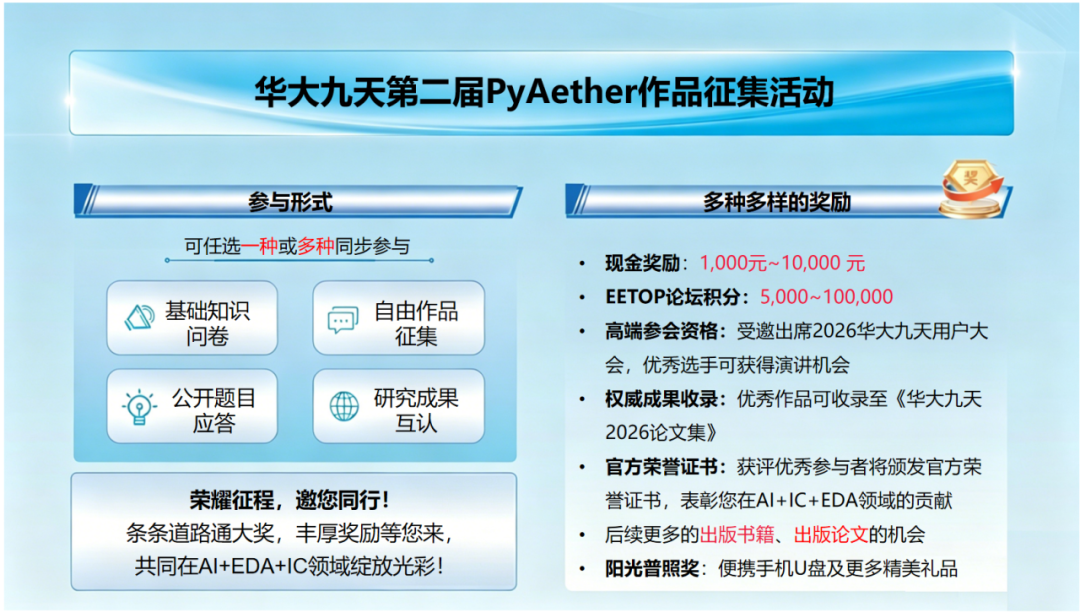 华大九天第二届PyAether作品征集活动

参与形式

可任选一种或多种同步参与

基础知识问卷

自由作品征集

公开题目应答

研究成果互认

荣耀征程，邀您同行！
条条道路通大奖，丰厚奖励等您来，
共同在AI+EDA+IC领域绽放光彩！

多种多样的奖励

奖

• 现金奖励：1,000元~10,000 元
• EETOP论坛积分：5,000~100,000
• 高端参会资格：受邀出席2026华大九天用户大会，优秀选手可获得演讲机会
• 权威成果收录：优秀作品可收录至《华大九天2026论文集》
• 官方荣誉证书：获评优秀参与者将颁发官方荣誉证书，表彰您在AI+IC+EDA领域的贡献
• 后续更多的出版书籍、出版论文的机会
• 阳光普照奖：便携手机U盘及更多精美礼品